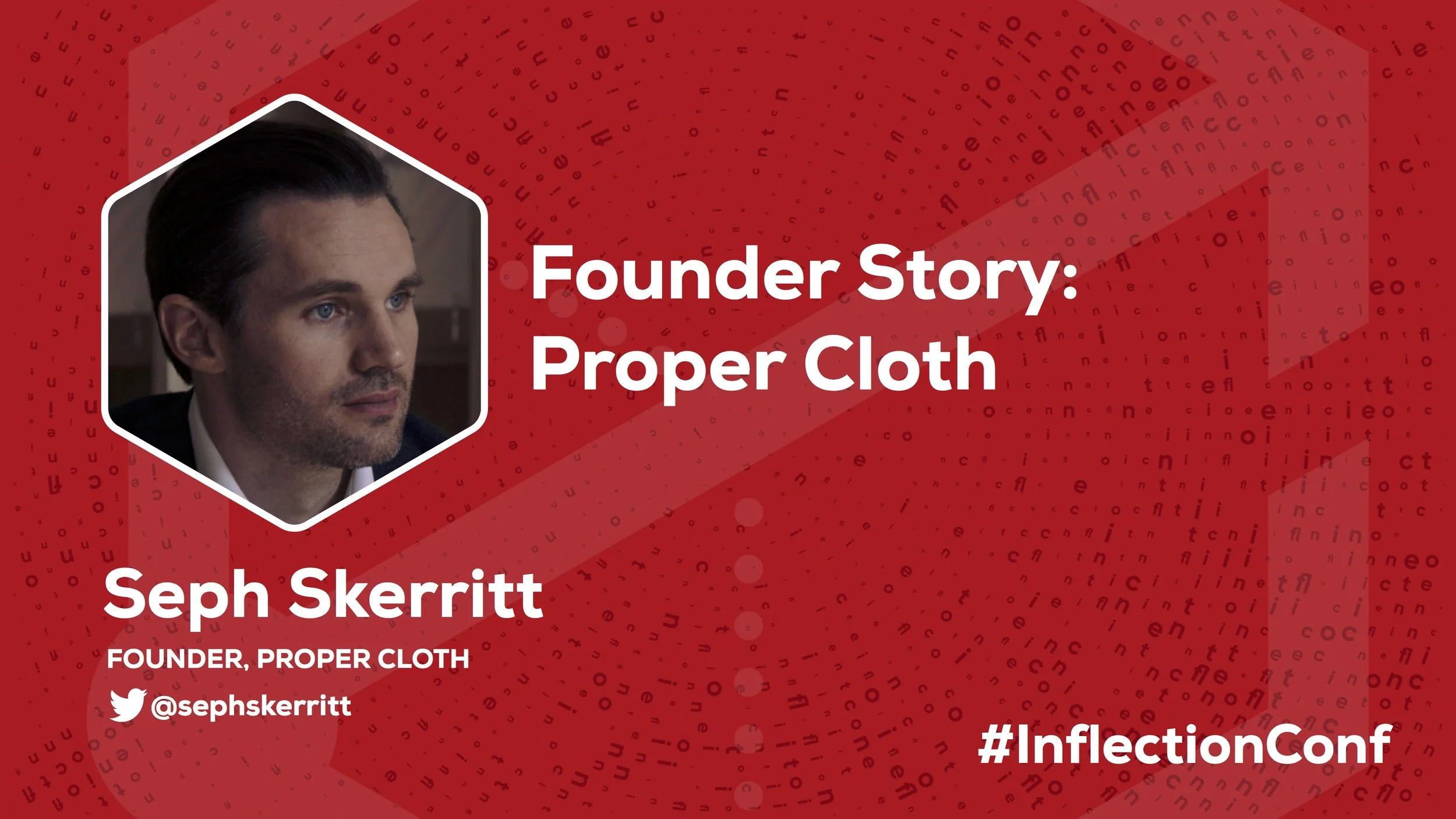 Founder Story: Proper Cloth

Seph Skerritt

FOUNDER, PROPER CLOTH

@sephskerritt

#InflectionConf